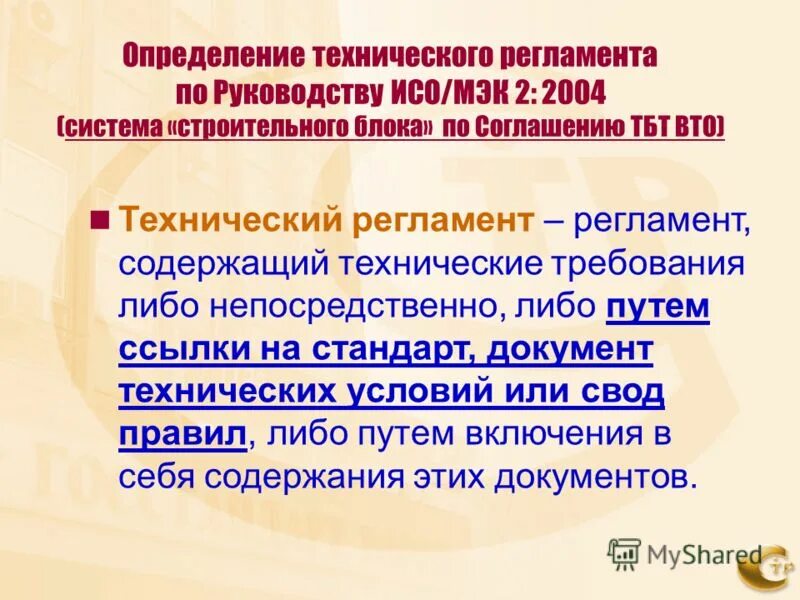 Определение технического регламента по Руководству ИСО/МЭК 2: 2004 (система «строительного блока» по Соглашению ТБТ ВТО)

Технический регламент – регламент, содержащий технические требования либо непосредственно, либо путем ссылки на стандарт, документ технических условий или свод правил, либо путем включения в себя содержания этих документов.

MyShared